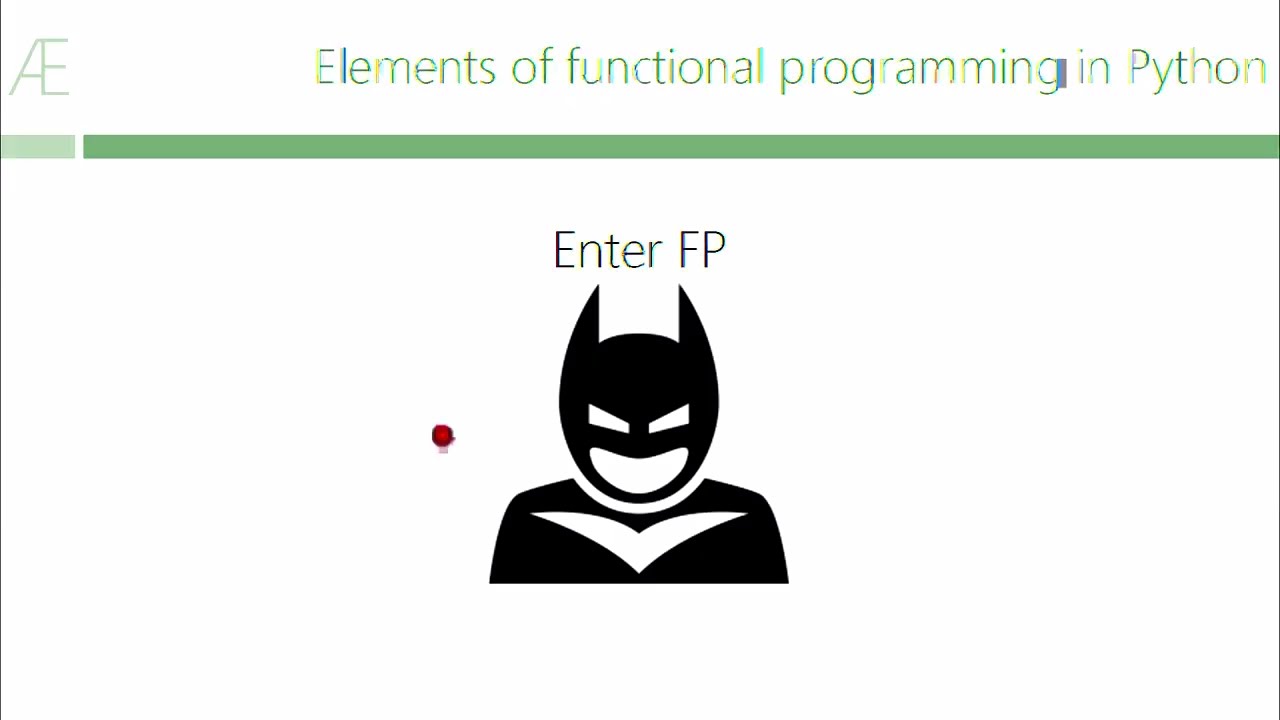 Æ

Elements of functional programming in Python

Enter FP